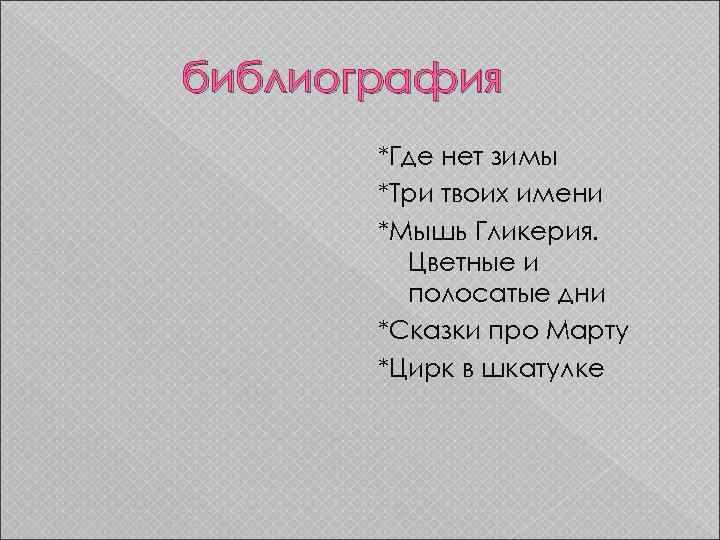 библиография

*Где нет зимы

*Три твоих имени

*Мышь Гликерия. Цветные и полосатые дни

*Сказки про Марту

*Цирк в шкатулке